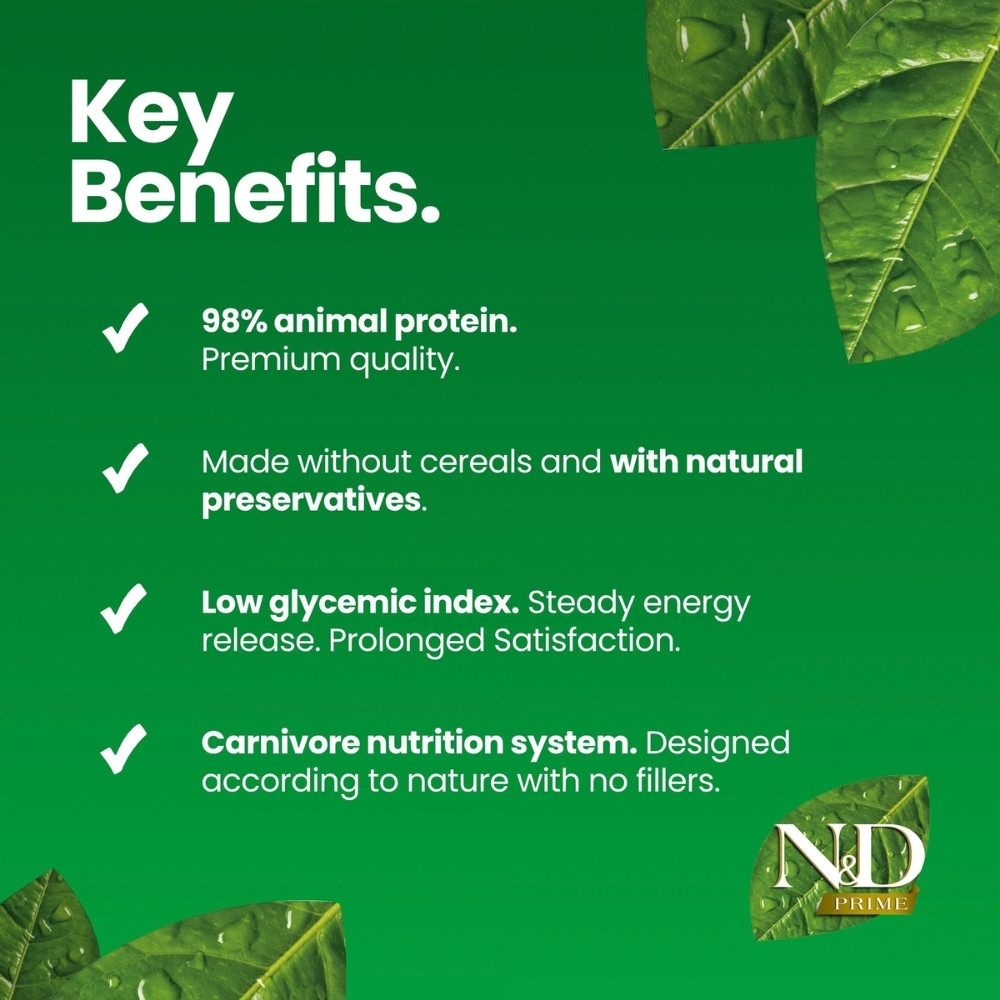 Key Benefits.

✓ 98% animal protein. Premium quality.

✓ Made without cereals and with natural preservatives.

✓ Low glycemic index. Steady energy release. Prolonged Satisfaction.

✓ Carnivore nutrition system. Designed according to nature with no fillers.

N&D
PRIME